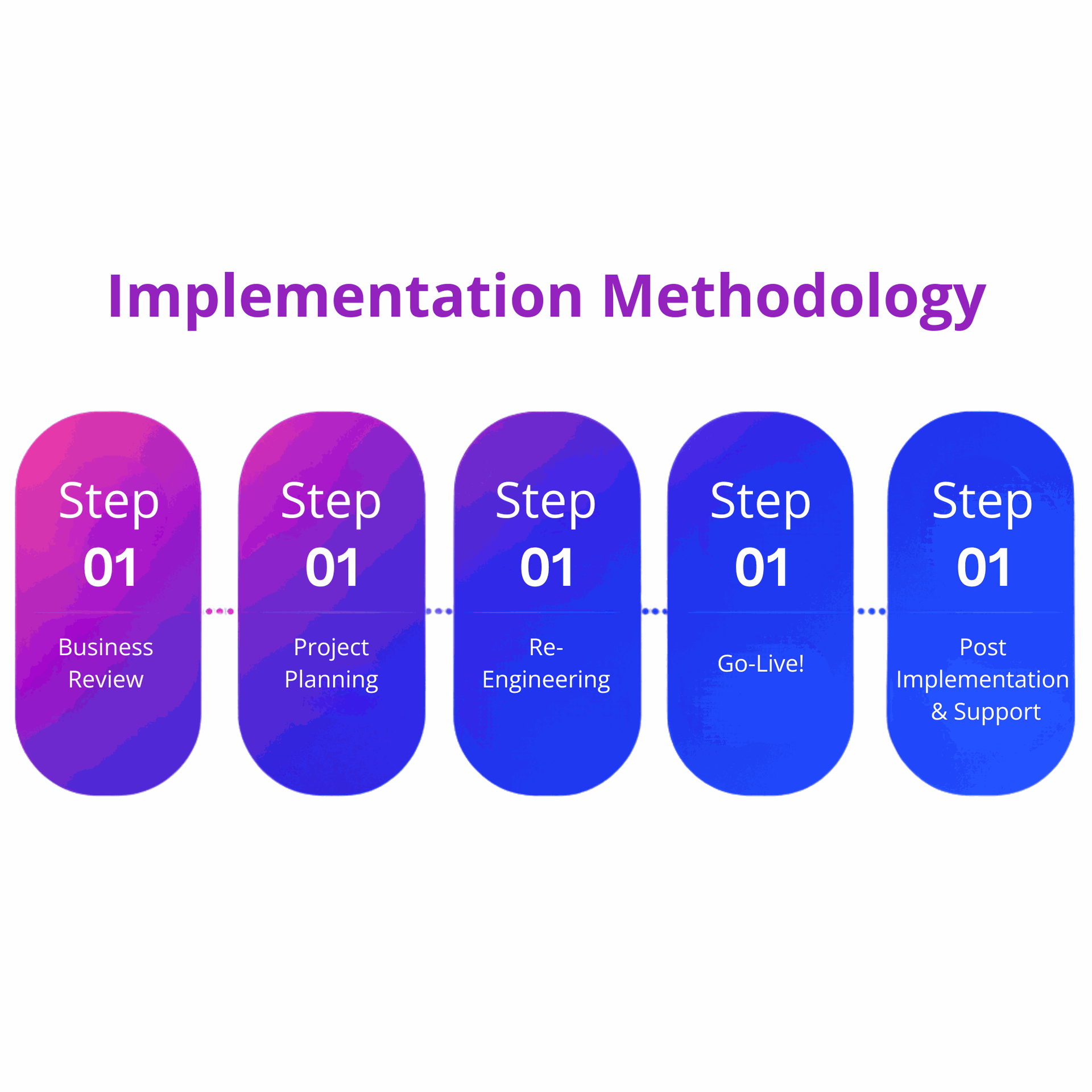 Implementation Methodology

Step
01
Business Review

Step
01
Project Planning

Step
01
Re-Engineering

Step
01
Go-Live!

Step
01
Post Implementation & Support